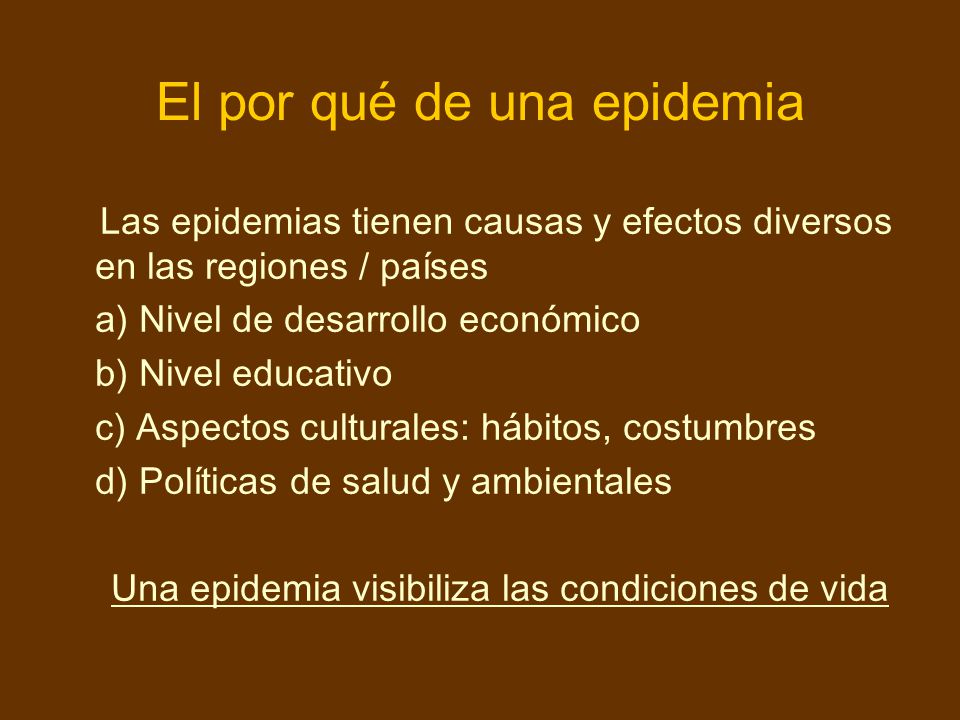 El por qué de una epidemia

Las epidemias tienen causas y efectos diversos en las regiones / países

a) Nivel de desarrollo económico

b) Nivel educativo

c) Aspectos culturales: hábitos, costumbres

d) Políticas de salud y ambientales

Una epidemia visibiliza las condiciones de vida